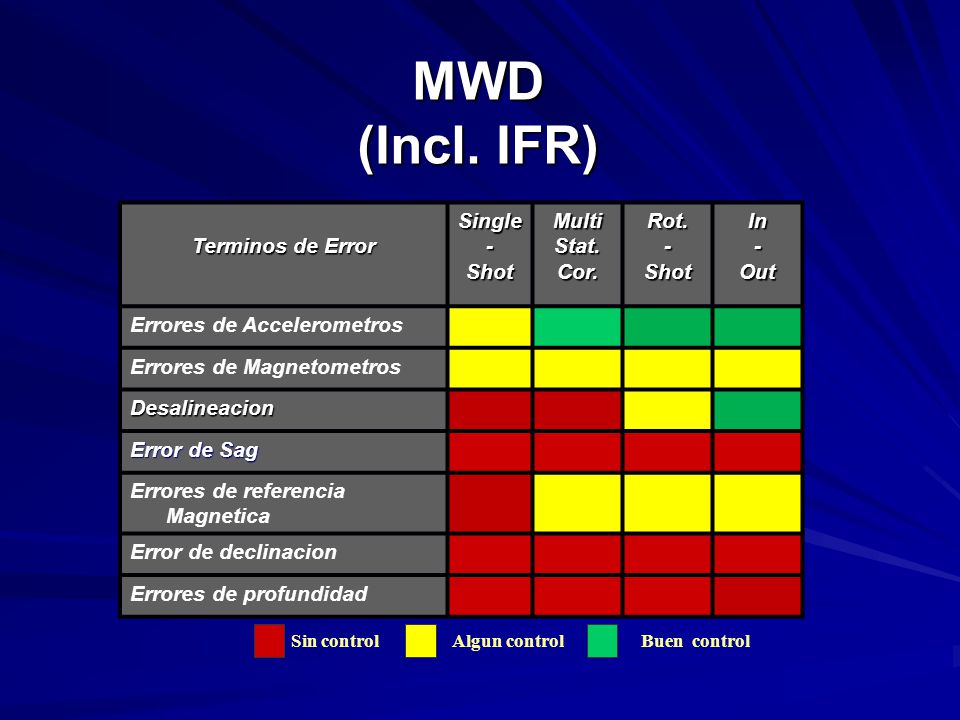 MWD
(Incl. IFR)

| Terminos de Error | Single - Shot | Multi Stat. Cor. | Rot. - Shot | In - Out |
|---|---|---|---|---|
| Errores de Accelerometros | | | | |
| Errores de Magnetometros | | | | |
| Desalineacion | | | | |
| Error de Sag | | | | |
| Errores de referencia Magnetica | | | | |
| Error de declinacion | | | | |
| Errores de profundidad | | | | |

Sin control
Algun control
Buen control